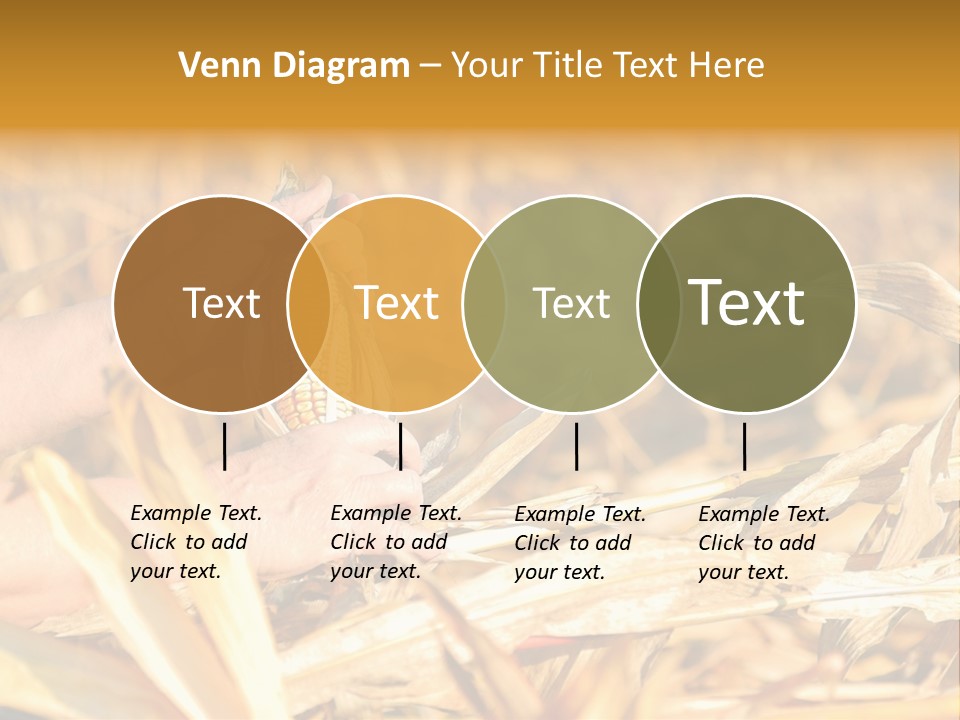 Venn Diagram – Your Title Text Here

Text

Text

Text

Text

Example Text. Click to add your text.

Example Text. Click to add your text.

Example Text. Click to add your text.

Example Text. Click to add your text.